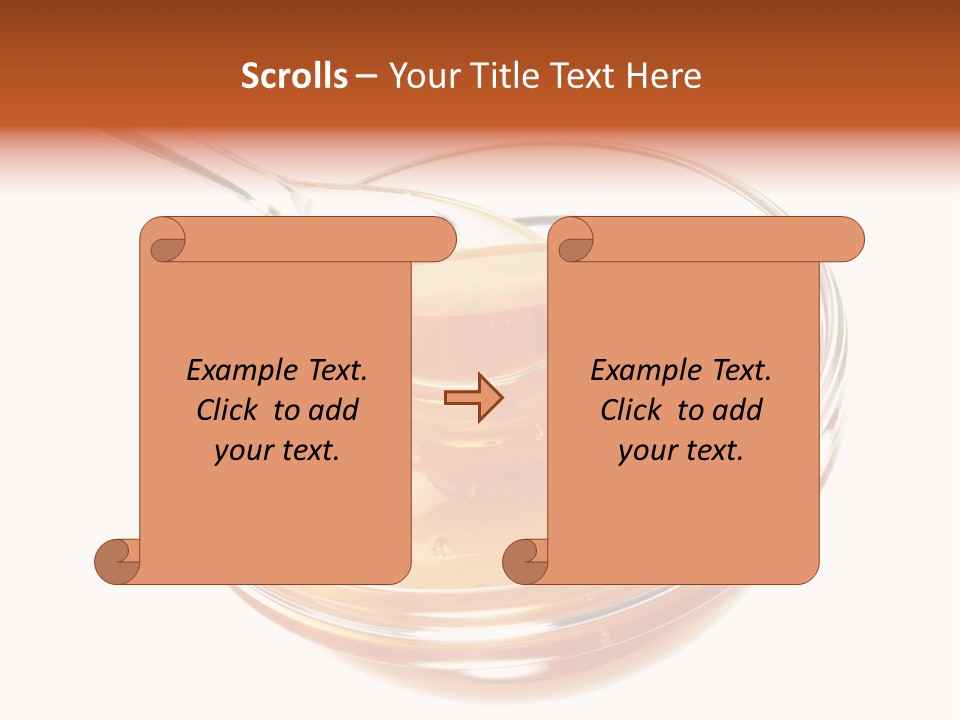 Scrolls – Your Title Text Here

Example Text. Click to add your text.

Example Text. Click to add your text.